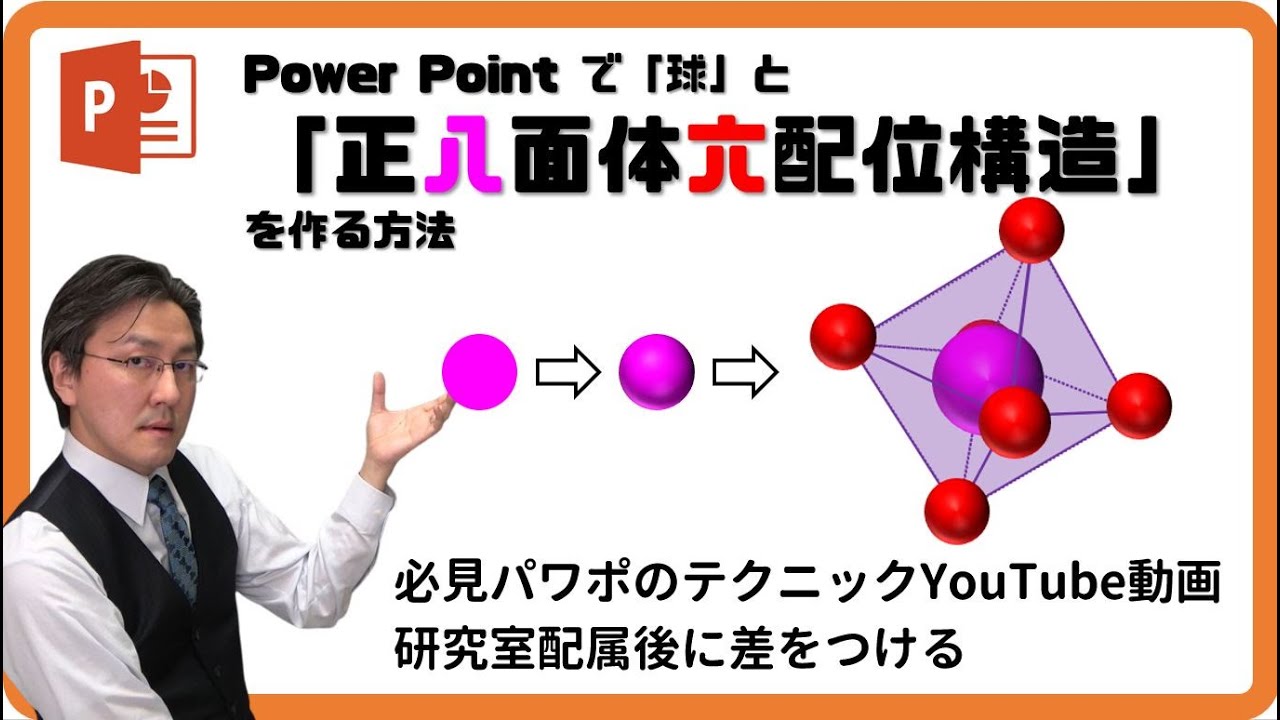 P

Power Point で「球」と
「正八面体六配位構造」
を作る方法

必見パワポのテクニックYouTube動画
研究室配属後に差をつける